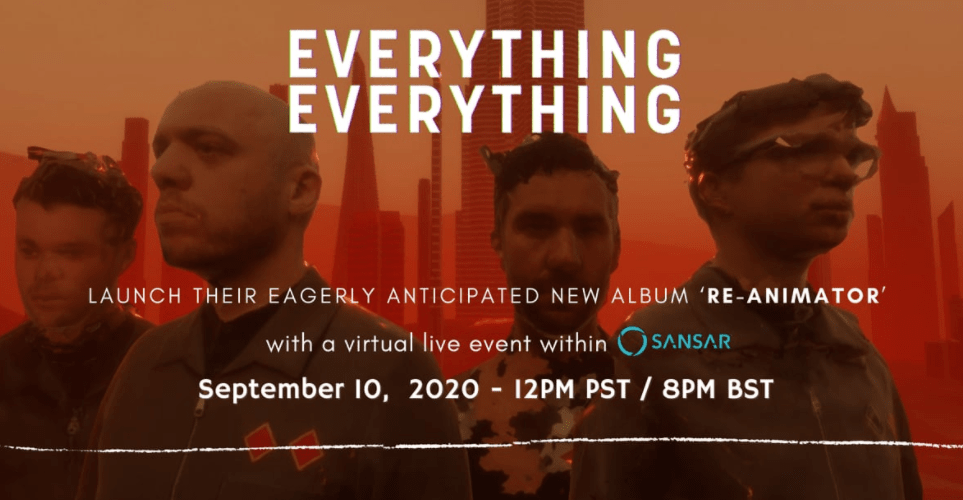 EVERYTHING EVERYTHING

LAUNCH THEIR EAGERLY ANTICIPATED NEW ALBUM 'RE-ANIMATOR'

with a virtual live event within SANSAR

September 10, 2020 - 12PM PST / 8PM BST